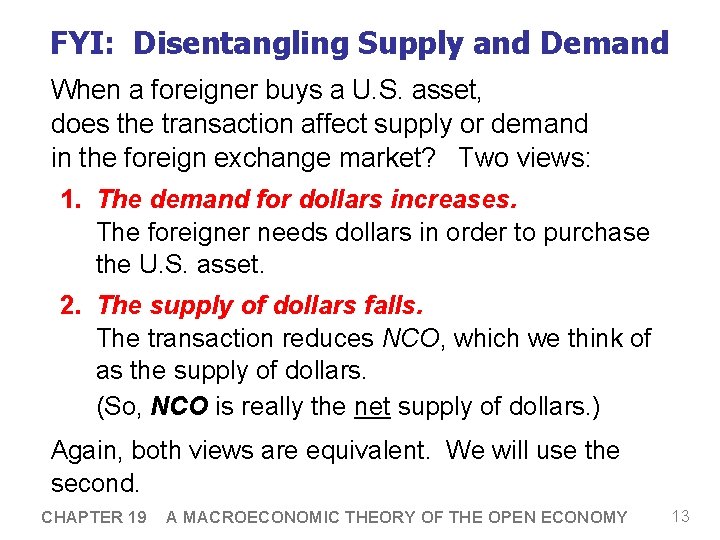 FYI: Disentangling Supply and Demand

When a foreigner buys a U.S. asset, does the transaction affect supply or demand in the foreign exchange market? Two views:

1. The demand for dollars increases.
The foreigner needs dollars in order to purchase the U.S. asset.

2. The supply of dollars falls.
The transaction reduces NCO, which we think of as the supply of dollars.
(So, NCO is really the net supply of dollars.)

Again, both views are equivalent. We will use the second.

CHAPTER 19 A MACROECONOMIC THEORY OF THE OPEN ECONOMY 13